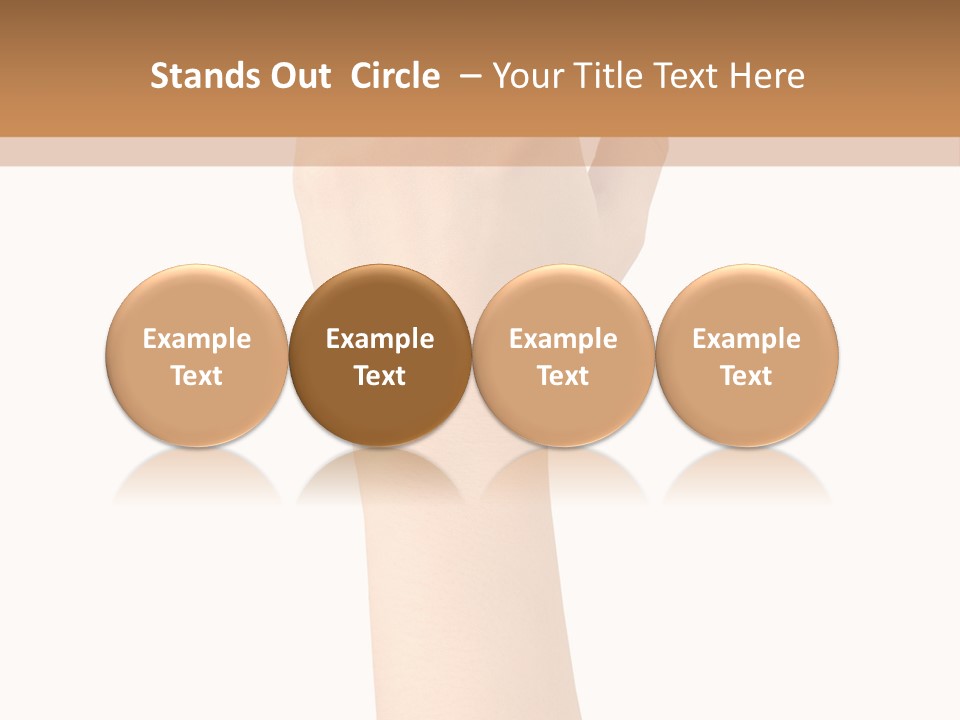 Stands Out Circle – Your Title Text Here

Example Text

Example Text

Example Text

Example Text